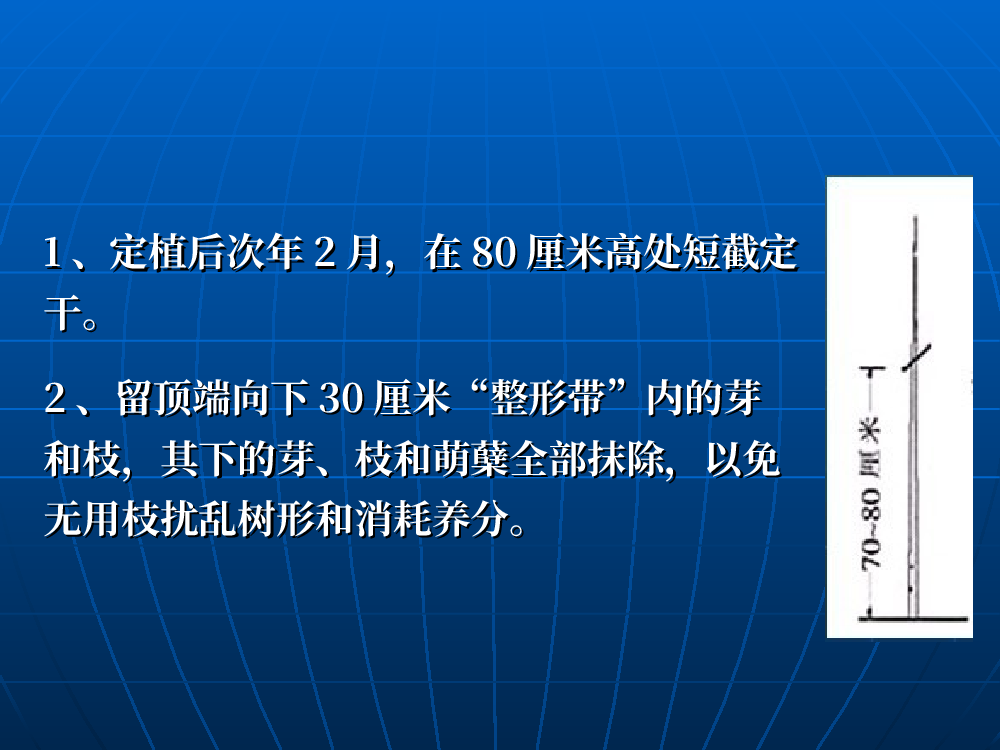 1、定植后次年 2 月，在 80 厘米高处短截定干。

2、留顶端向下 30 厘米“整形带”内的芽和枝，其下的芽、枝和萌蘖全部抹除，以免无用枝扰乱树形和消耗养分。

70~80 厘米